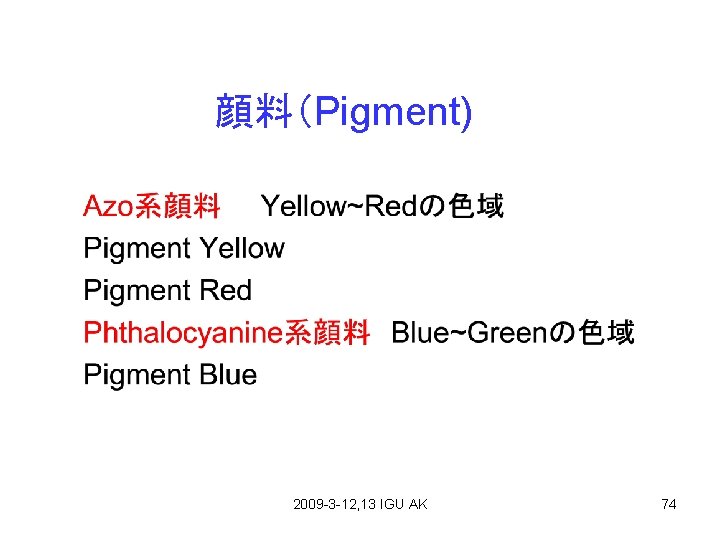 顔料（Pigment)

Azo系顔料　Yellow~Redの色域
Pigment Yellow
Pigment Red
Phthalocyanine系顔料　Blue~Greenの色域
Pigment Blue

2009-3-12,13 IGU AK

74